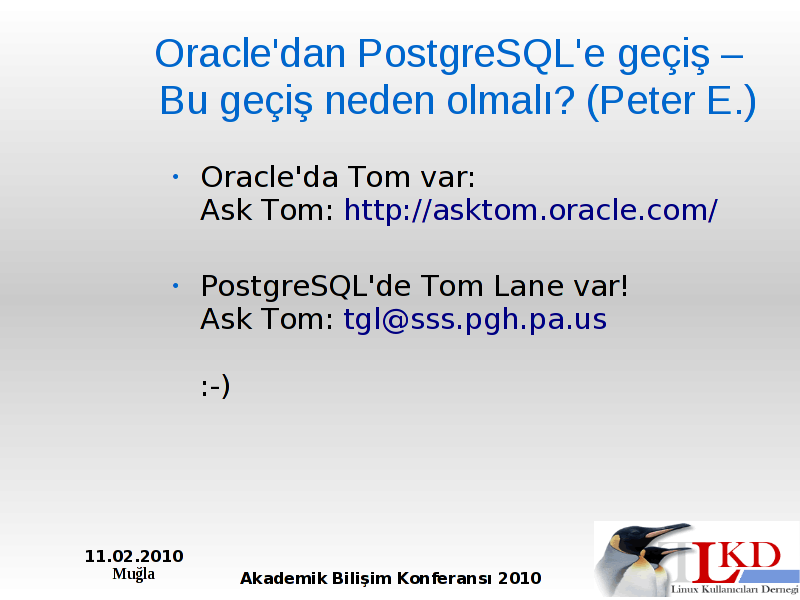 Oracle'dan PostgreSQL'e geçiş – Bu geçiş neden olmalı? (Peter E.)

• Oracle'da Tom var:
Ask Tom: http://asktom.oracle.com/

• PostgreSQL'de Tom Lane var!
Ask Tom: tgl@sss.pgh.pa.us

:-)

11.02.2010
Muğla

Akademik Bilişim Konferansı 2010

LKD
Linux Kullanıcıları Derneği